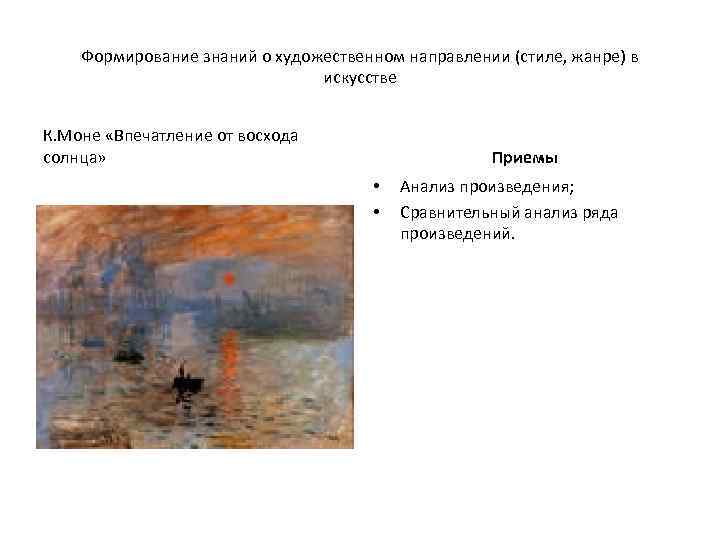 Формирование знаний о художественном направлении (стиле, жанре) в искусстве

К.Моне «Впечатление от восхода солнца»

Приемы

• Анализ произведения;
• Сравнительный анализ ряда произведений.